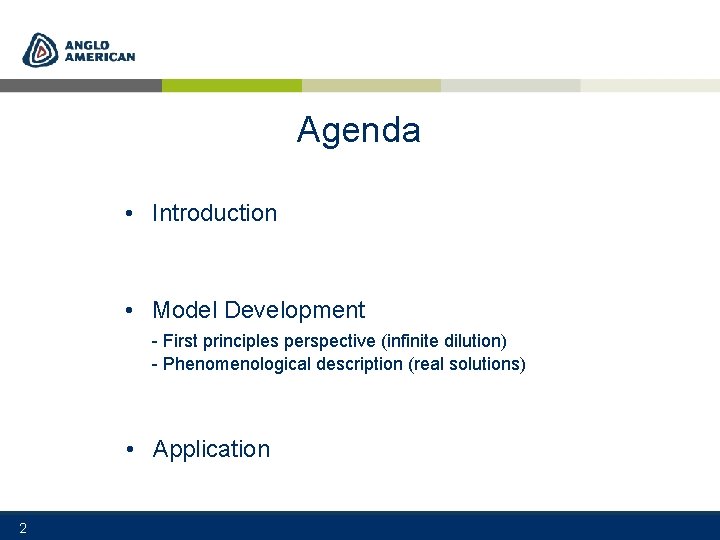 ANGLO AMERICAN

Agenda

• Introduction

• Model Development
- First principles perspective (infinite dilution)
- Phenomenological description (real solutions)

• Application

2